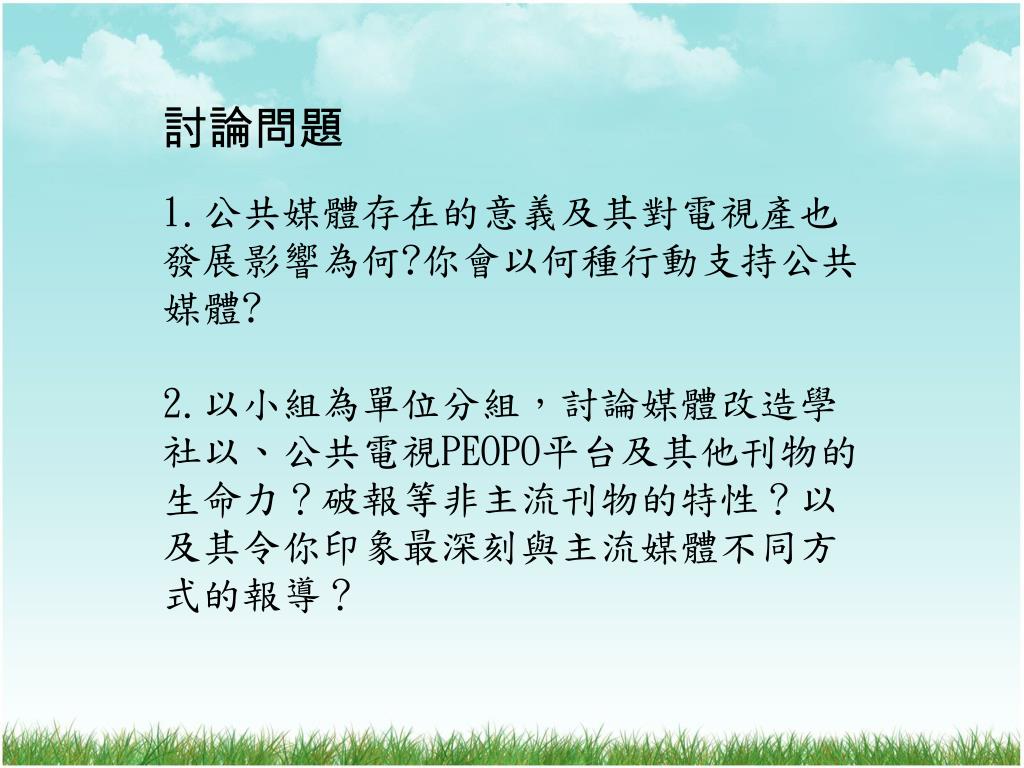 討論問題

1. 公共媒體存在的意義及其對電視產也發展影響為何?你會以何種行動支持公共媒體?

2. 以小組為單位分組，討論媒體改造學社以、公共電視PEOPO平台及其他刊物的生命力？破報等非主流刊物的特性？以及其令你印象最深刻與主流媒體不同方式的報導？